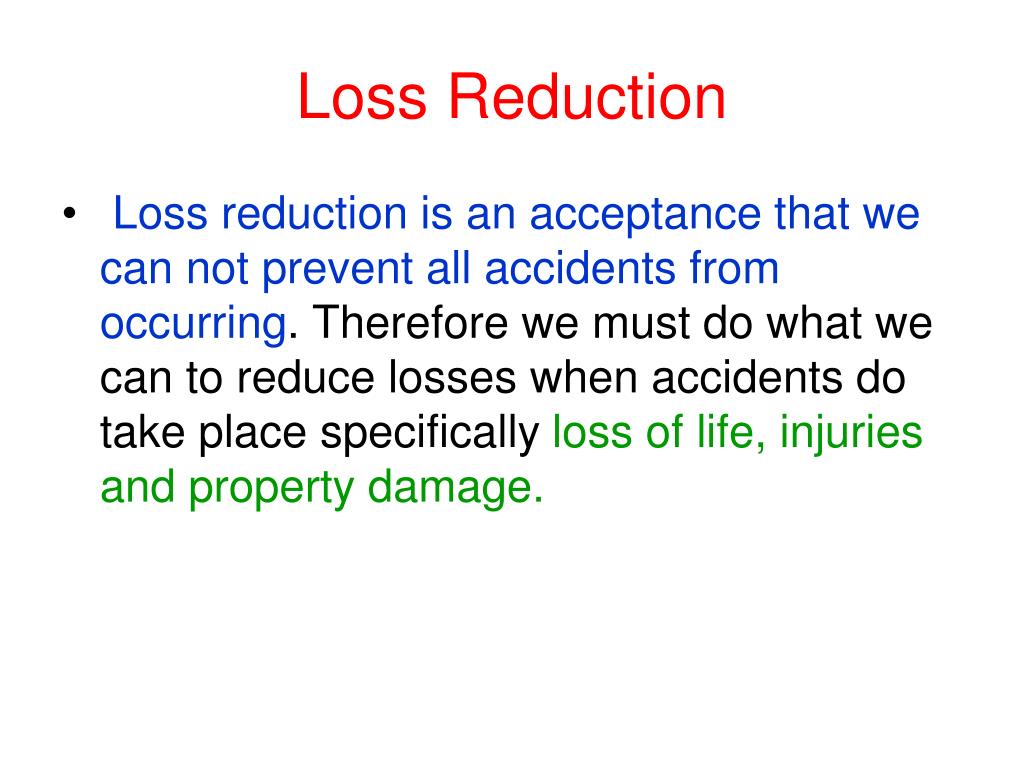 Loss Reduction

• Loss reduction is an acceptance that we can not prevent all accidents from occurring. Therefore we must do what we can to reduce losses when accidents do take place specifically loss of life, injuries and property damage.